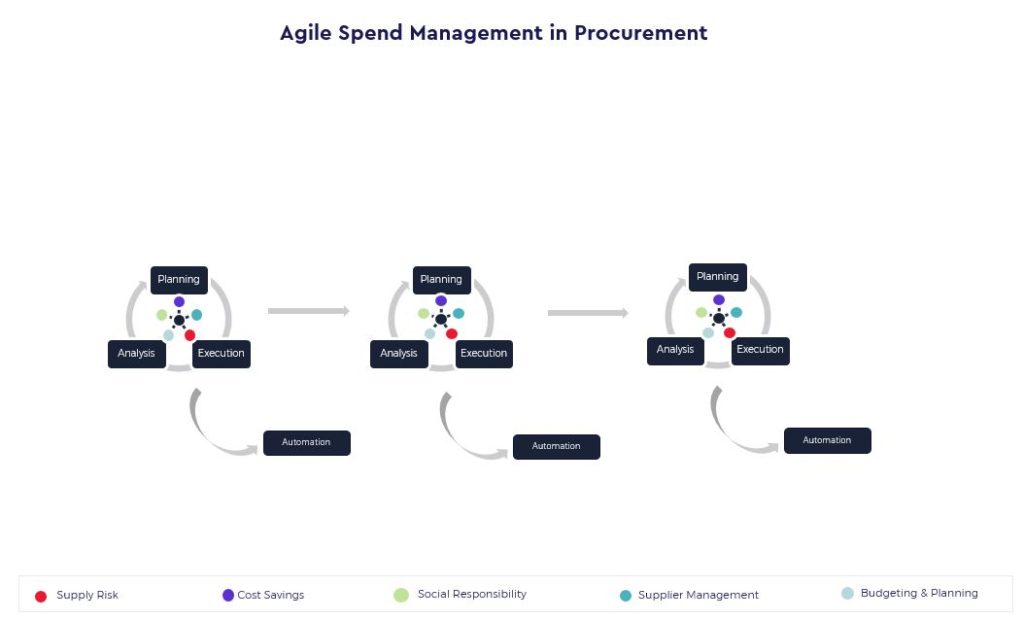 Agile Spend Management in Procurement

Planning

Analysis

Execution

Automation

Planning

Analysis

Execution

Automation

Planning

Analysis

Execution

Automation

Supply Risk
Cost Savings
Social Responsibility
Supplier Management
Budgeting & Planning